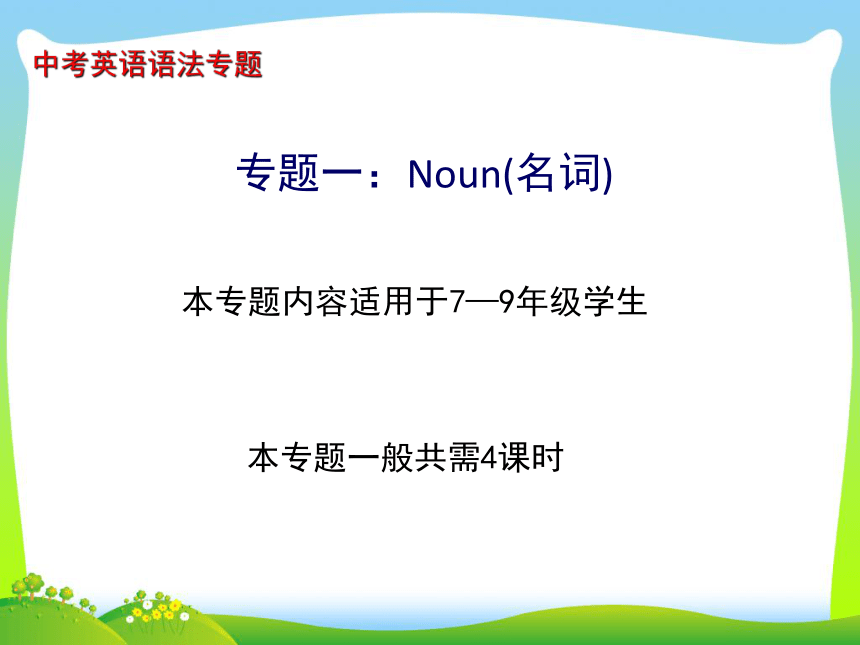 中考英语语法专题

专题一：Noun(名词)

本专题内容适用于7—9年级学生

本专题一般共需4课时